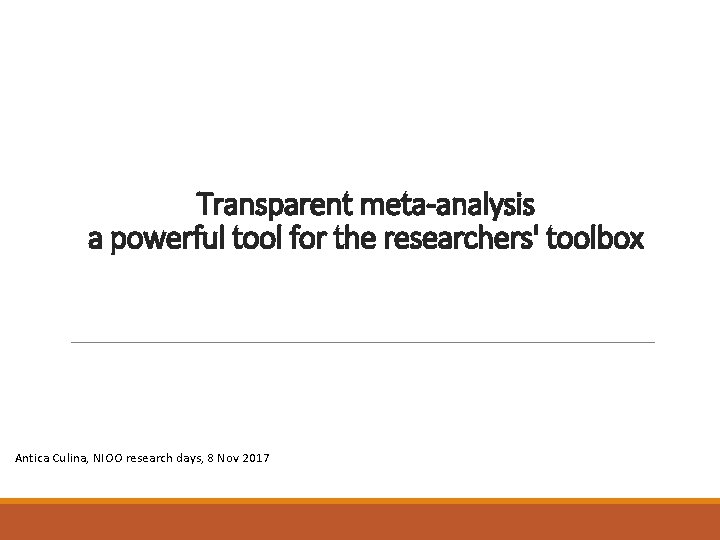 Transparent meta-analysis
a powerful tool for the researchers' toolbox

Antica Culina, NIOO research days, 8 Nov 2017